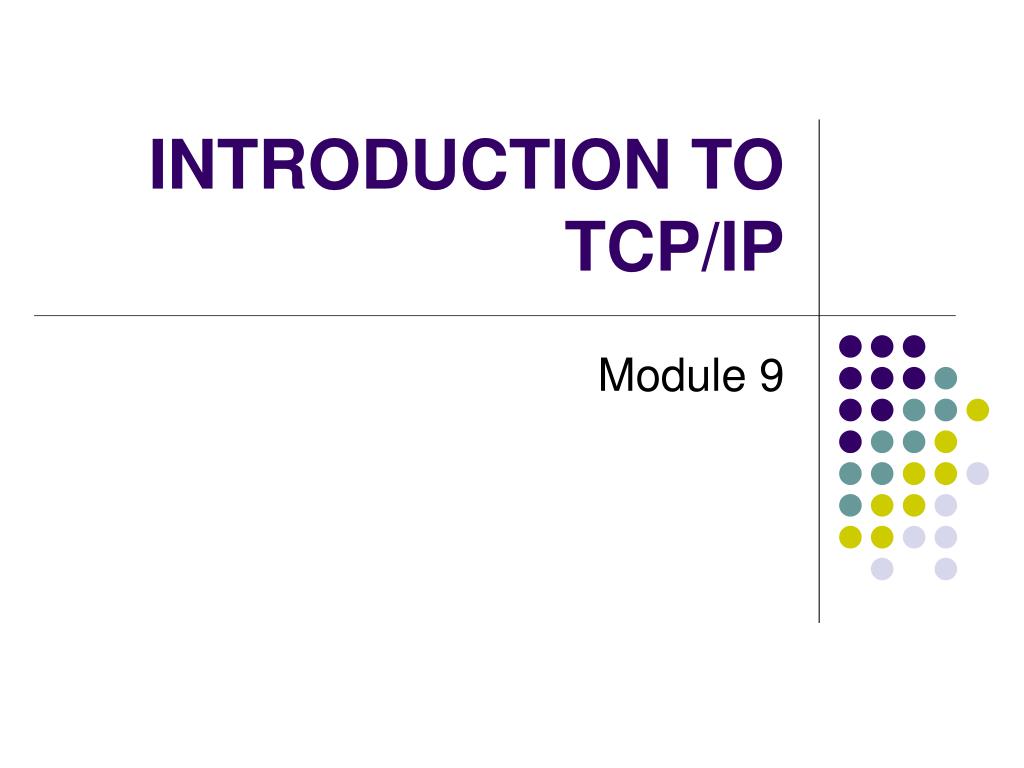 INTRODUCTION TO TCP/IP

Module 9